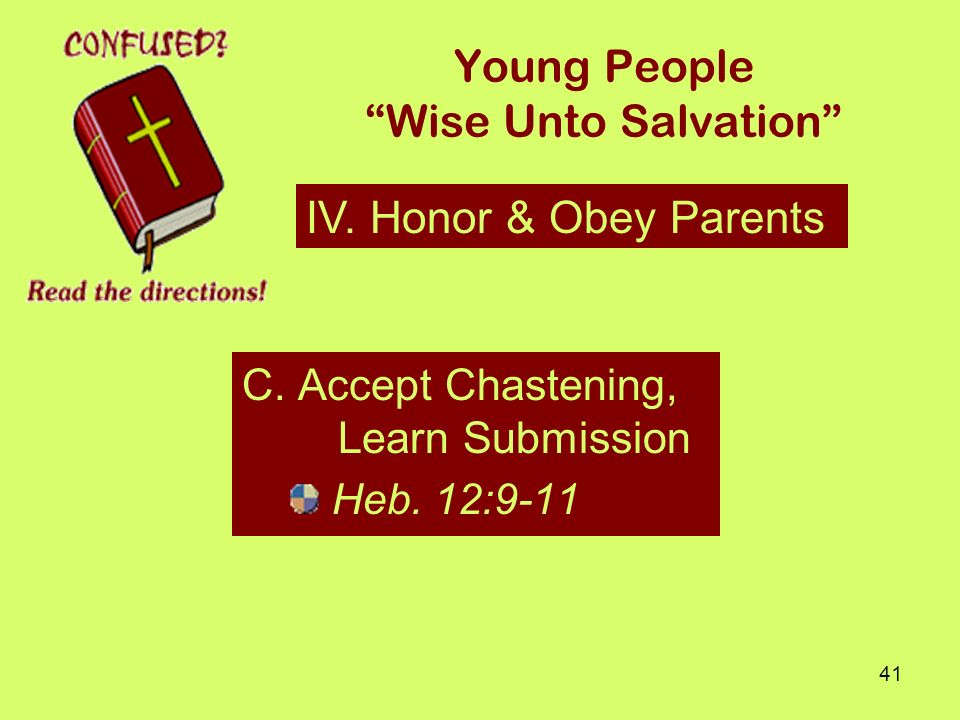 CONFUSED?

Read the directions!

Young People
“Wise Unto Salvation”

IV. Honor & Obey Parents

C. Accept Chastening, Learn Submission

Heb. 12:9-11

41